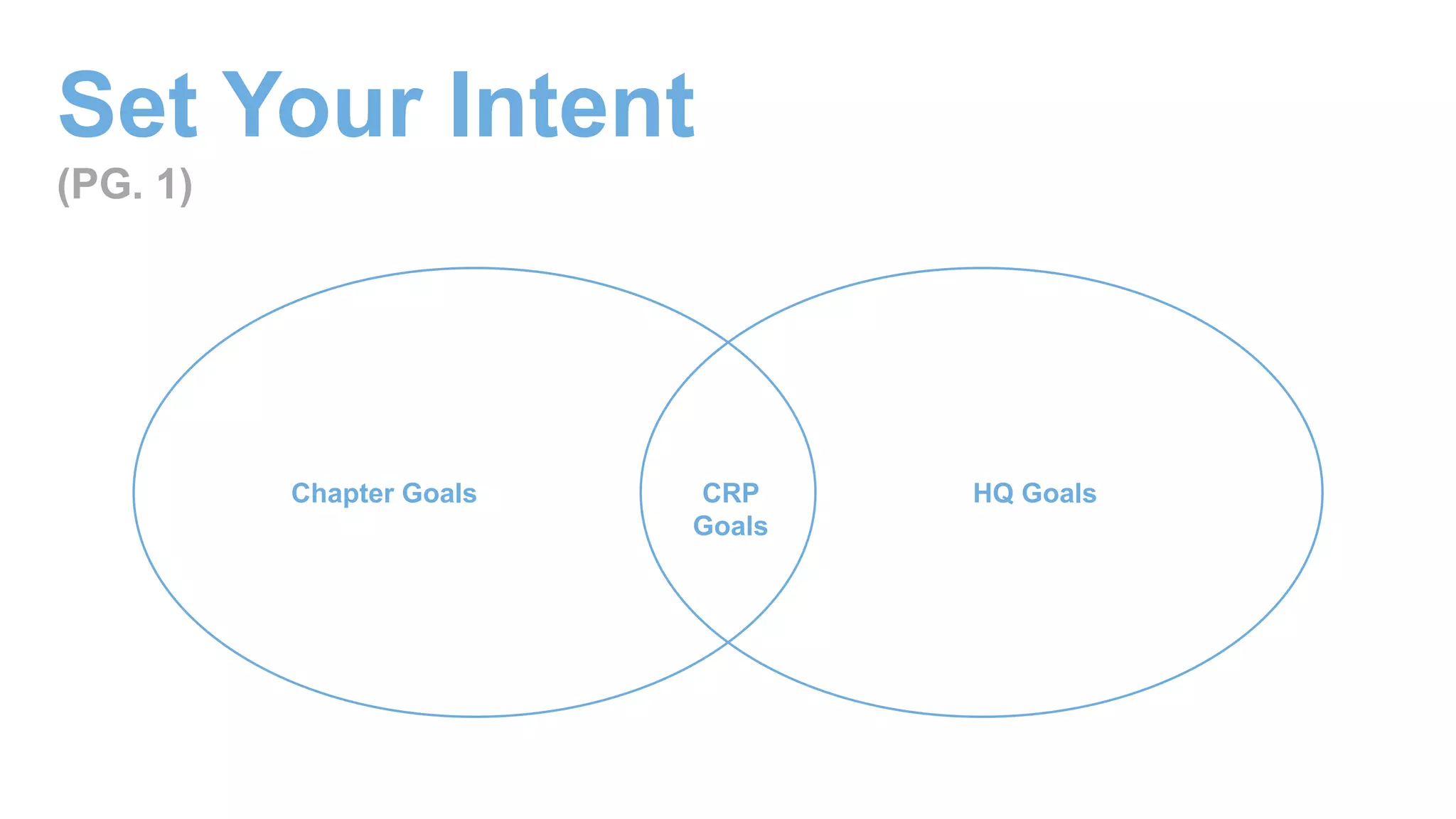 Set Your Intent
(PG. 1)

Chapter Goals

CRP Goals

HQ Goals